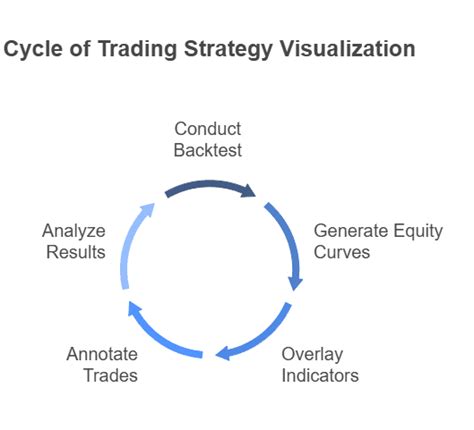 Cycle of Trading Strategy Visualization

Conduct Backtest

Generate Equity Curves

Overlay Indicators

Annotate Trades

Analyze Results